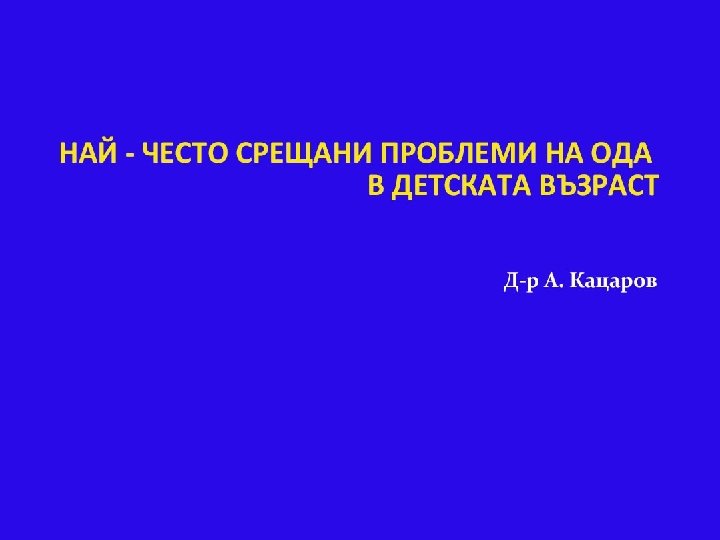 НАЙ - ЧЕСТО СРЕЩАНИ ПРОБЛЕМИ НА ОДА В ДЕТСКАТА ВЪЗРАСТ

Д-р А. Кацаров